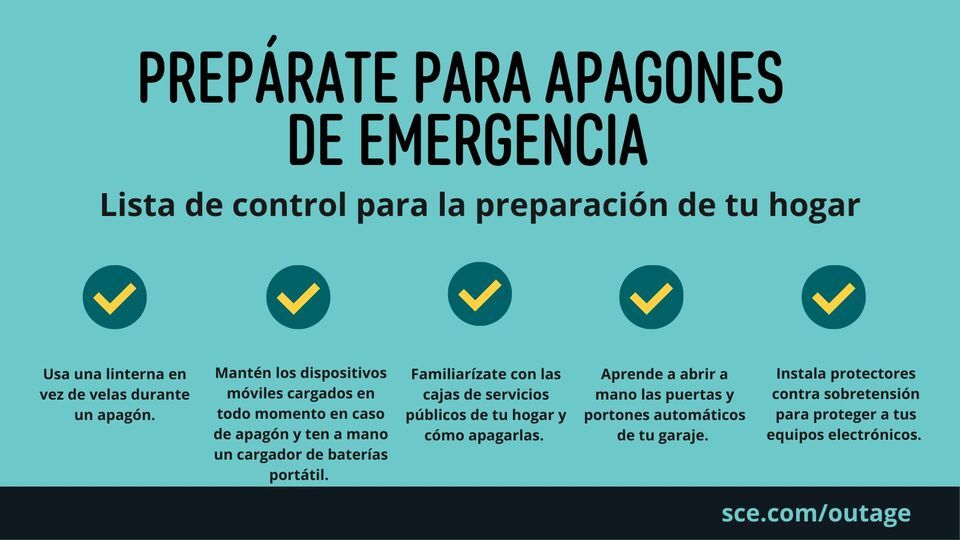 PREPÁRATE PARA APAGONES DE EMERGENCIA

Lista de control para la preparación de tu hogar

Usa una linterna en vez de velas durante un apagón.

Mantén los dispositivos móviles cargados en todo momento en caso de apagón y ten a mano un cargador de baterías portátil.

Familiarízate con las cajas de servicios públicos de tu hogar y cómo apagarlas.

Aprende a abrir a mano las puertas y portones automáticos de tu garaje.

Instala protectores contra sobretensión para proteger a tus equipos electrónicos.

sce.com/outage